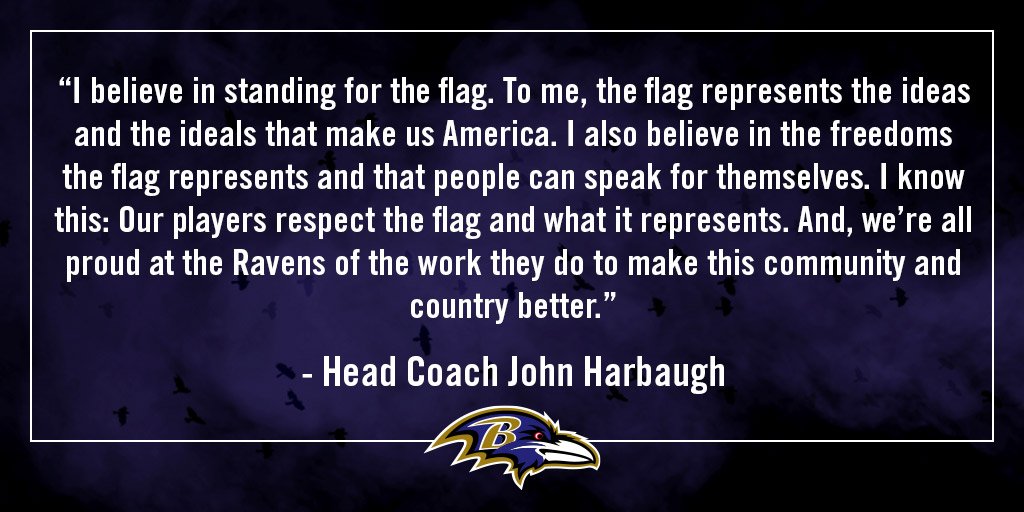 “I believe in standing for the flag. To me, the flag represents the ideas and the ideals that make us America. I also believe in the freedoms the flag represents and that people can speak for themselves. I know this: Our players respect the flag and what it represents. And, we’re all proud at the Ravens of the work they do to make this community and country better.”

- Head Coach John Harbaugh

B